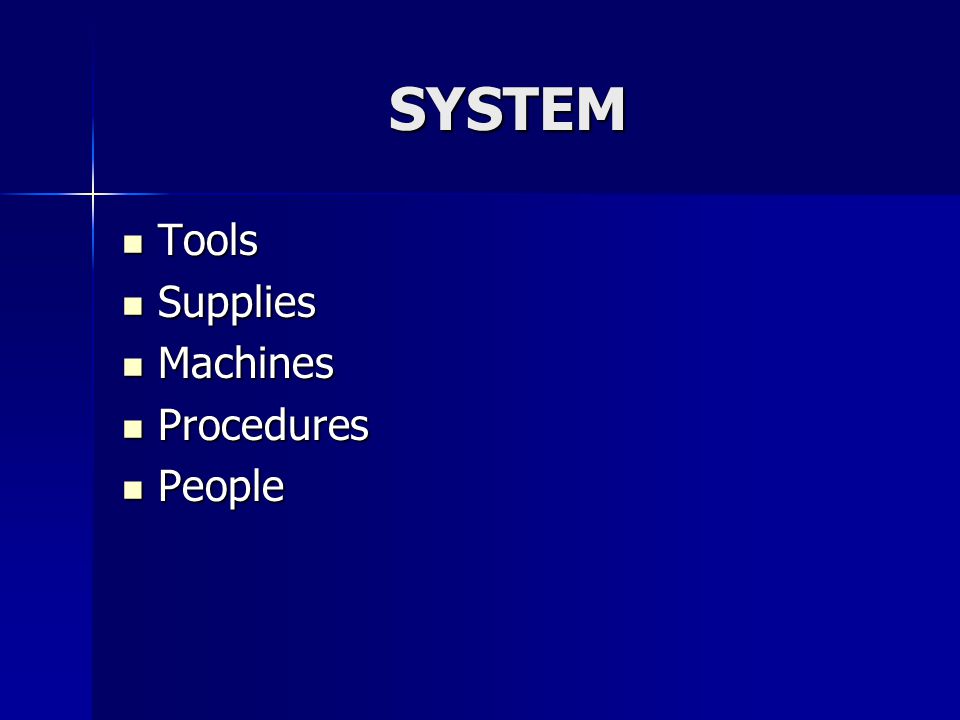 SYSTEM

- Tools
- Supplies
- Machines
- Procedures
- People